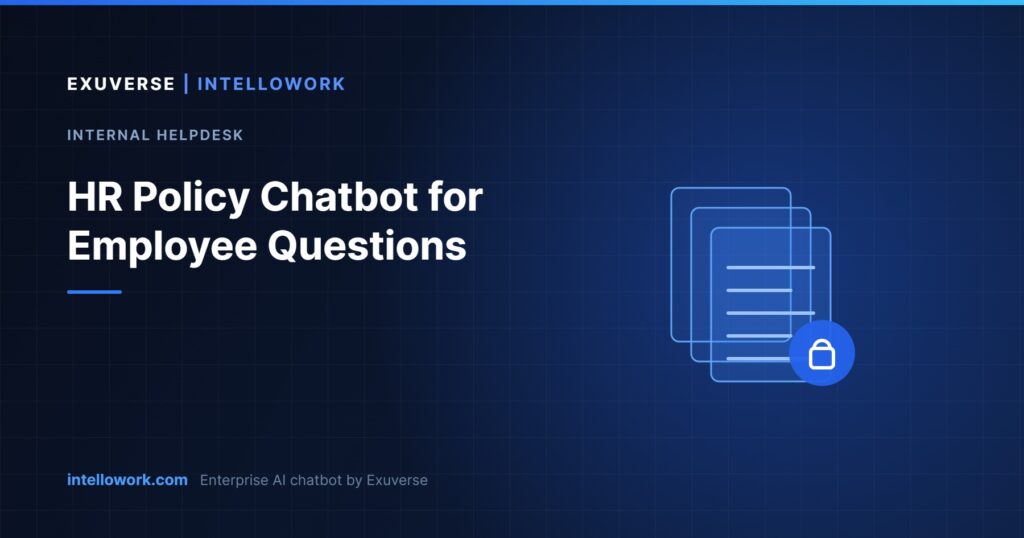 EXUVERSE | INTELLOWORK

INTERNAL HELPDESK

HR Policy Chatbot for Employee Questions

intellowork.com Enterprise AI chatbot by Exuverse